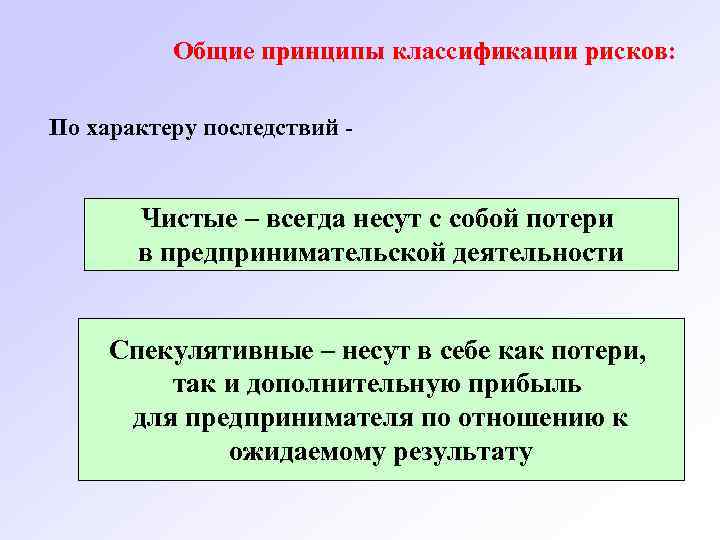 Общие принципы классификации рисков:

По характеру последствий -

Чистые – всегда несут с собой потери в предпринимательской деятельности

Спекулятивные – несут в себе как потери, так и дополнительную прибыль для предпринимателя по отношению к ожидаемому результату